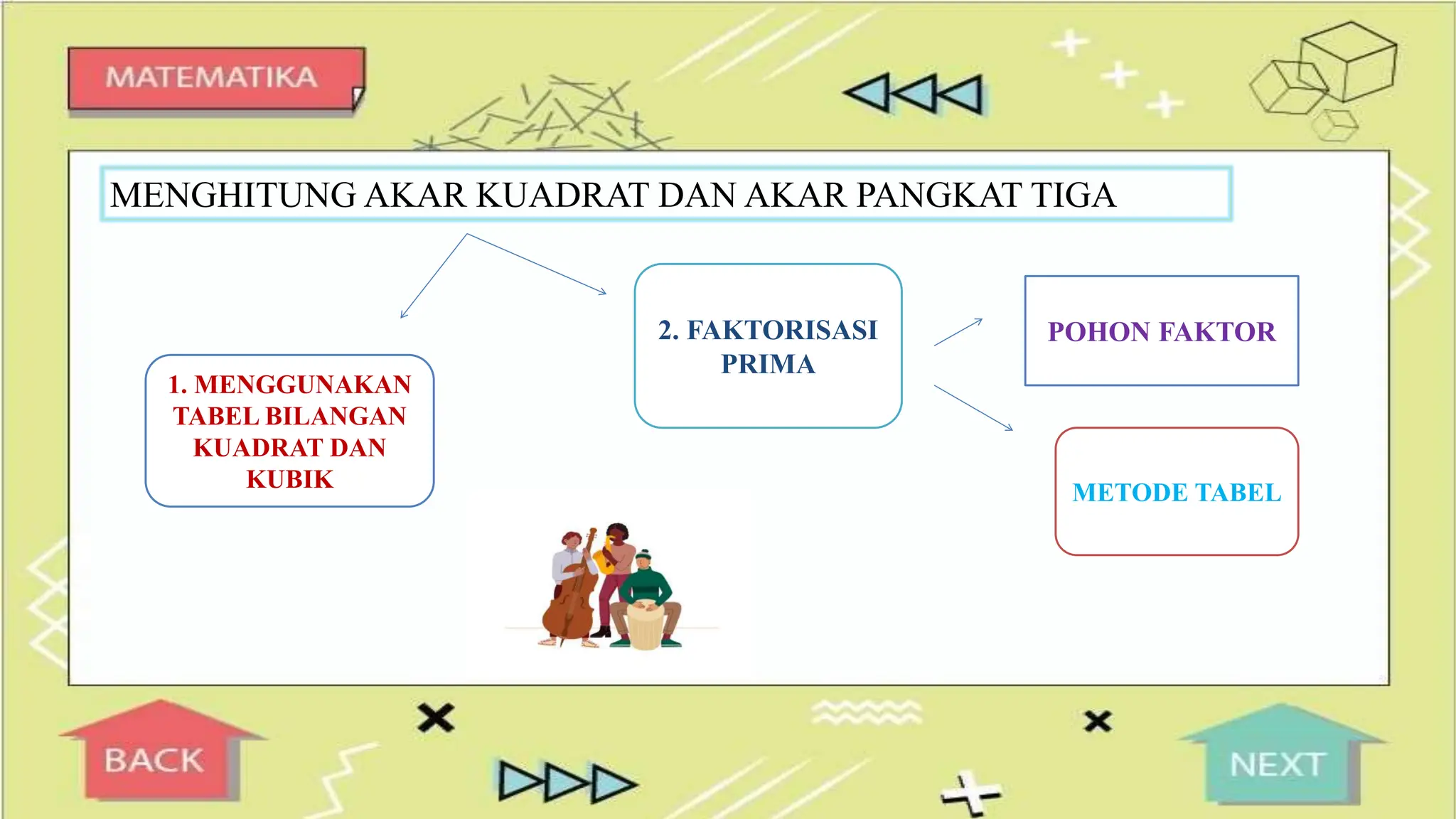 MATEMATIKA

MENGHITUNG AKAR KUADRAT DAN AKAR PANGKAT TIGA

1. MENGGUNAKAN TABEL BILANGAN KUADRAT DAN KUBIK

2. FAKTORISASI PRIMA

POHON FAKTOR

METODE TABEL

BACK

NEXT